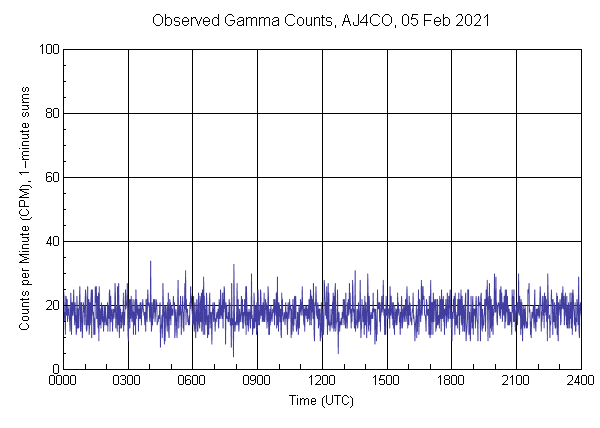 Observed Gamma Counts, AJ4CO, 05 Feb 2021

Counts per Minute (CPM), 1-minute sums

100
80
60
40
20
0

0000
0300
0600
0900
1200
1500
1800
2100
2400

Time (UTC)